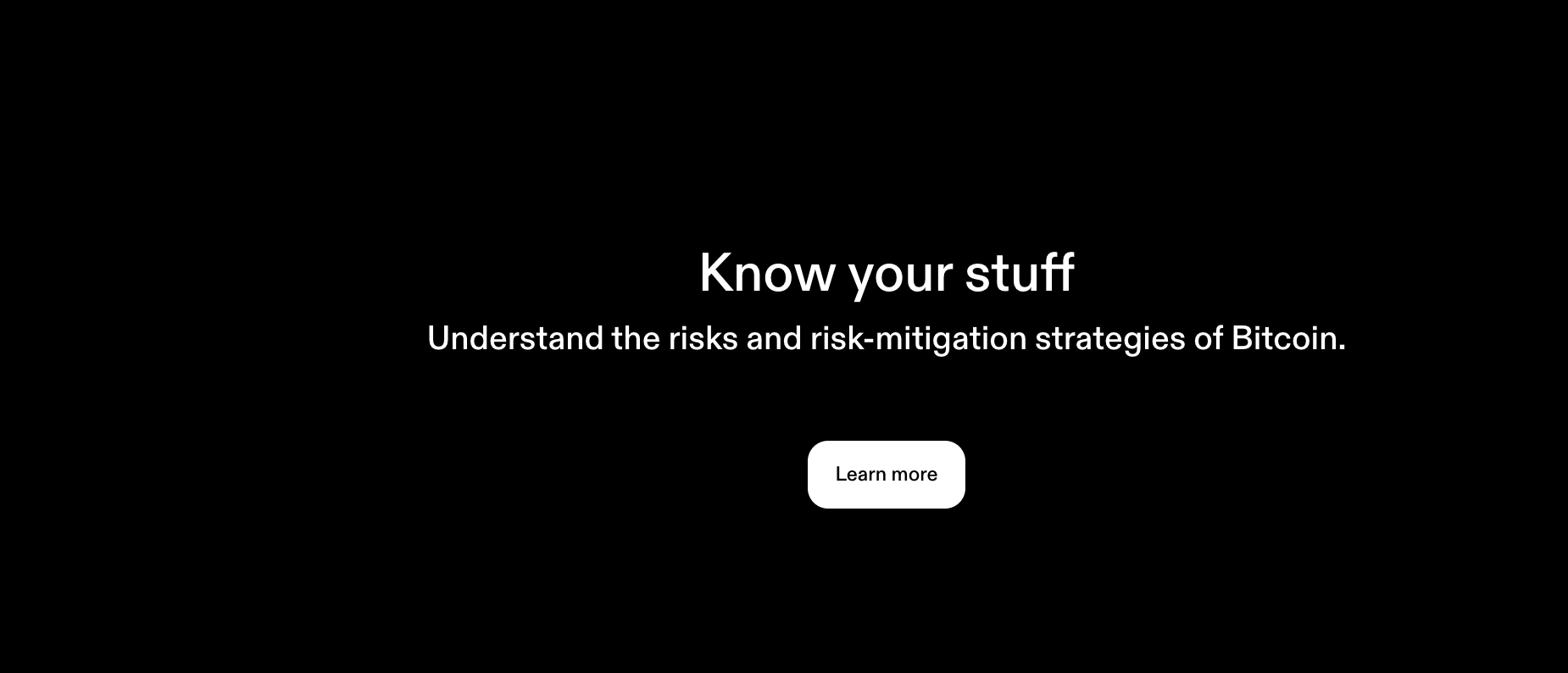 Know your stuff

Understand the risks and risk-mitigation strategies of Bitcoin.

Learn more